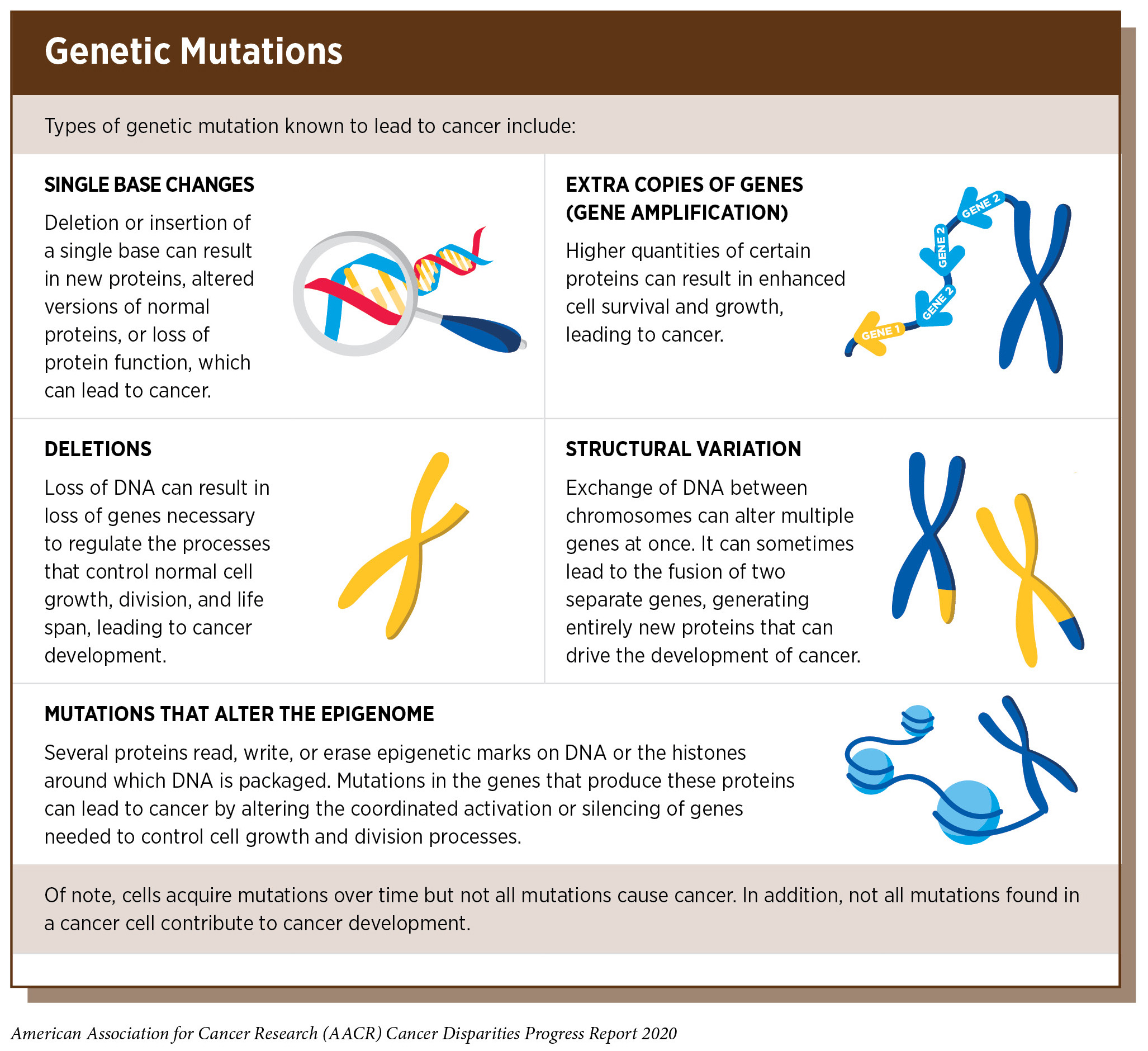 Genetic Mutations

Types of genetic mutation known to lead to cancer include:

SINGLE BASE CHANGES

Deletion or insertion of a single base can result in new proteins, altered versions of normal proteins, or loss of protein function, which can lead to cancer.

EXTRA COPIES OF GENES (GENE AMPLIFICATION)

Higher quantities of certain proteins can result in enhanced cell survival and growth, leading to cancer.

GENE 2
GENE 2
GENE 2
GENE 1

DELETIONS

Loss of DNA can result in loss of genes necessary to regulate the processes that control normal cell growth, division, and life span, leading to cancer development.

STRUCTURAL VARIATION

Exchange of DNA between chromosomes can alter multiple genes at once. It can sometimes lead to the fusion of two separate genes, generating entirely new proteins that can drive the development of cancer.

MUTATIONS THAT ALTER THE EPIGENOME

Several proteins read, write, or erase epigenetic marks on DNA or the histones around which DNA is packaged. Mutations in the genes that produce these proteins can lead to cancer by altering the coordinated activation or silencing of genes needed to control cell growth and division processes.

Of note, cells acquire mutations over time but not all mutations cause cancer. In addition, not all mutations found in a cancer cell contribute to cancer development.

American Association for Cancer Research (AACR) Cancer Disparities Progress Report 2020